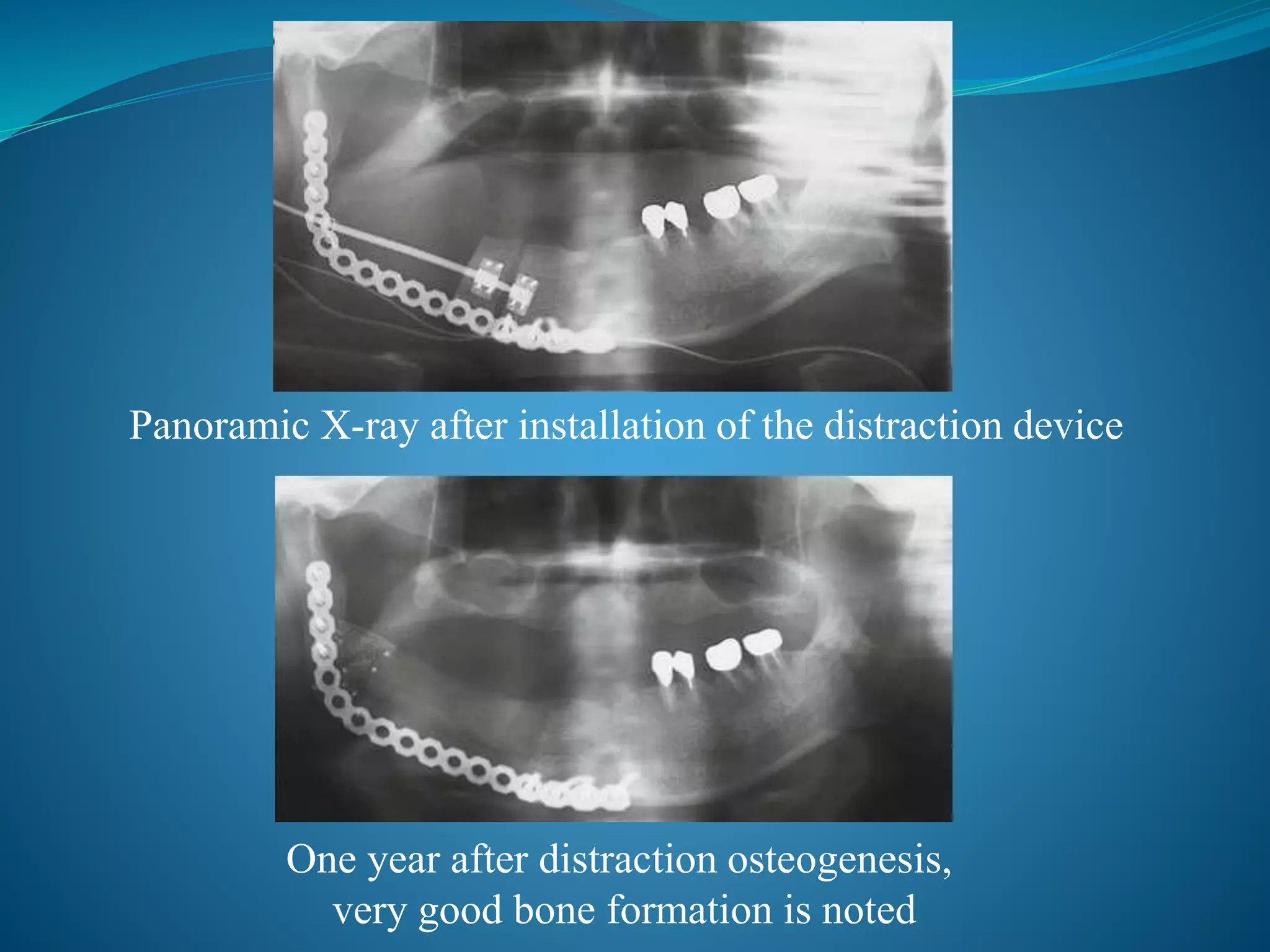 Panoramic X-ray after installation of the distraction device

One year after distraction osteogenesis, very good bone formation is noted